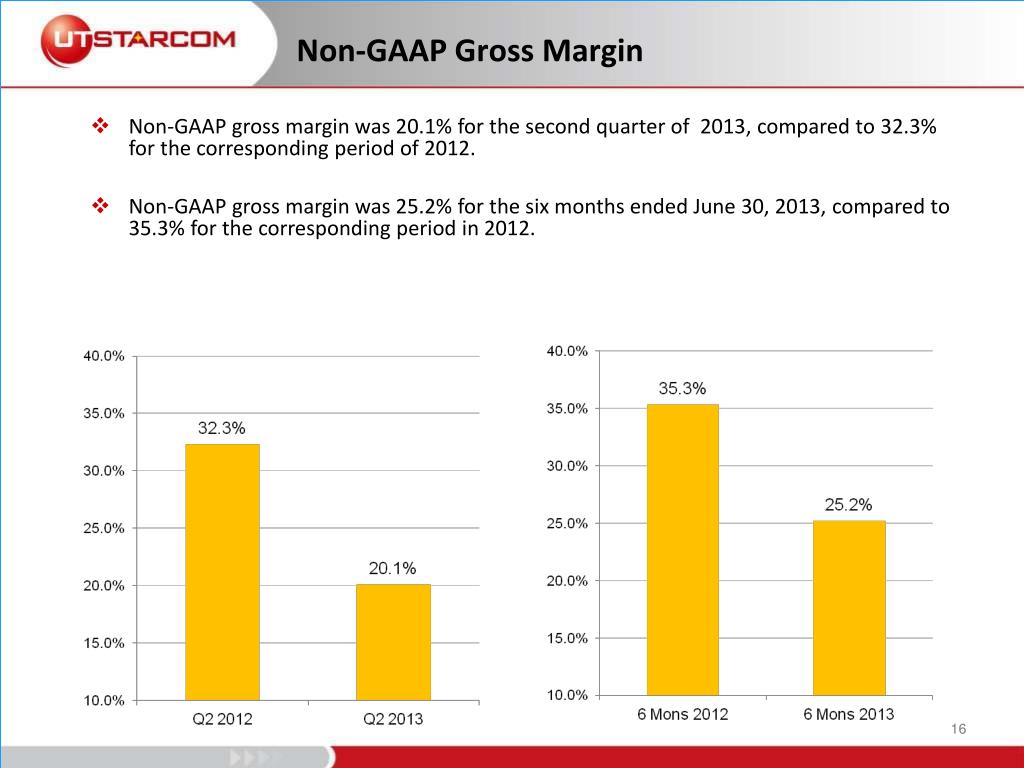 UTSTARCOM

Non-GAAP Gross Margin

❖ Non-GAAP gross margin was 20.1% for the second quarter of 2013, compared to 32.3% for the corresponding period of 2012.

❖ Non-GAAP gross margin was 25.2% for the six months ended June 30, 2013, compared to 35.3% for the corresponding period in 2012.

40.0%
35.0%
30.0%
25.0%
20.0%
15.0%
10.0%

32.3%
20.1%

Q2 2012
Q2 2013

40.0%
35.0%
30.0%
25.0%
20.0%
15.0%
10.0%

35.3%
25.2%

6 Mons 2012
6 Mons 2013

16